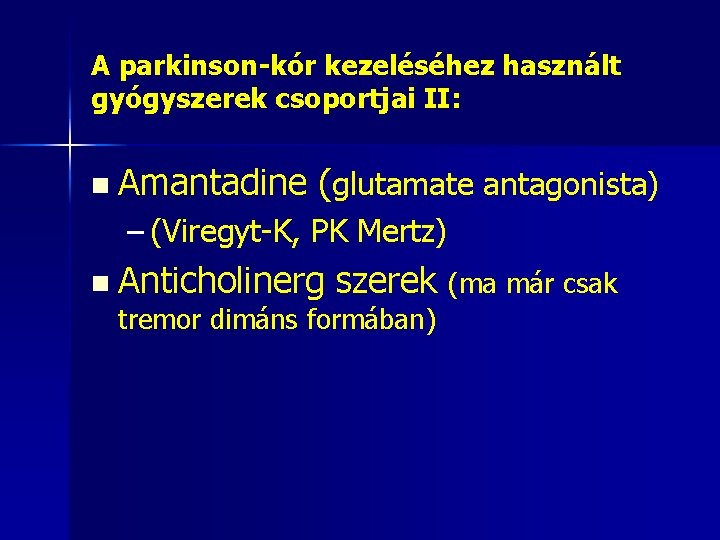 A parkinson-kór kezeléséhez használt gyógyszerek csoportjai II:

Amantadine (glutamate antagonista)

– (Viregyt-K, PK Mertz)

Anticholinerg szerek (ma már csak tremor dimáns formában)